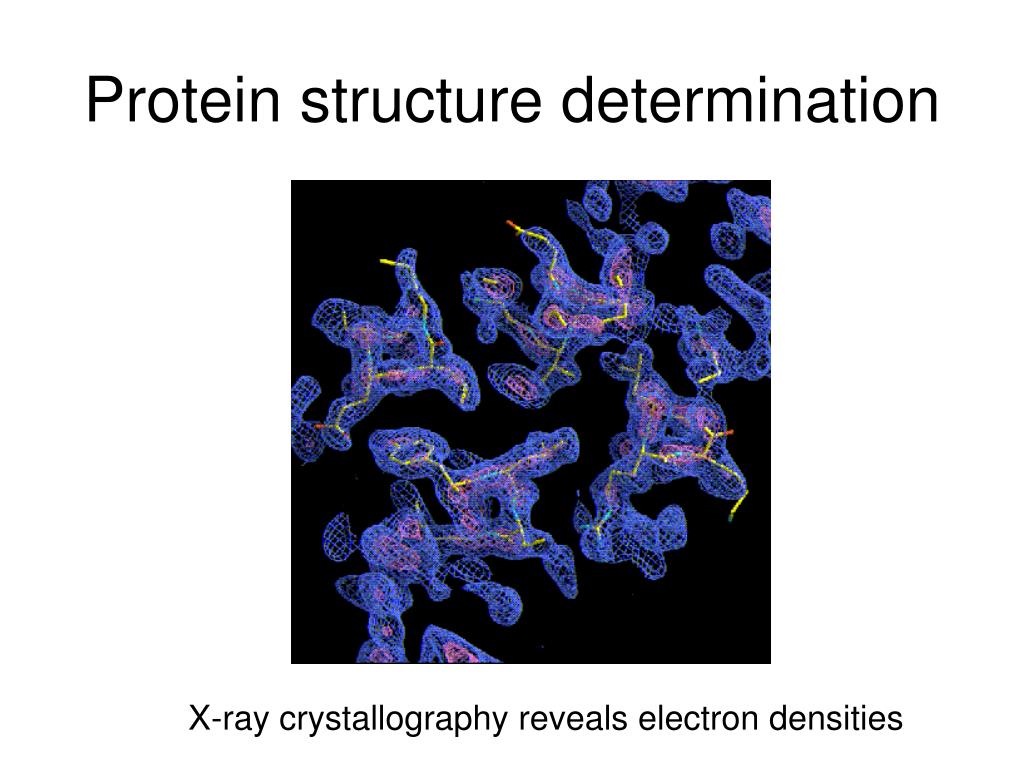 Protein structure determination

X-ray crystallography reveals electron densities